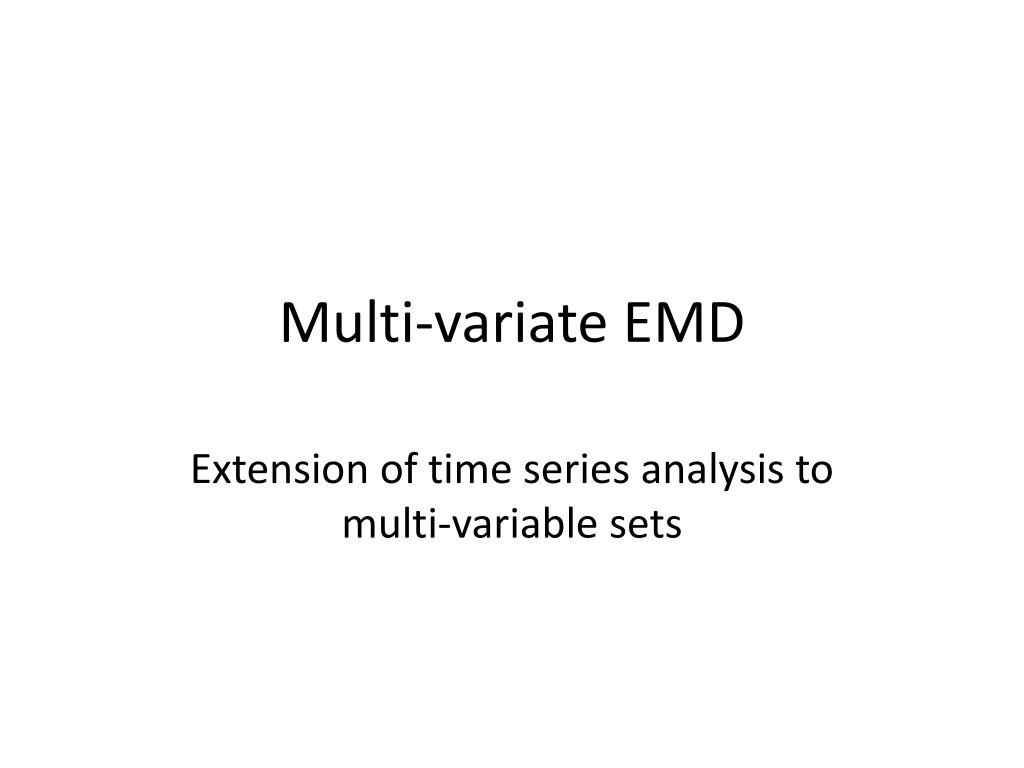 Multi-variate EMD

Extension of time series analysis to multi-variable sets